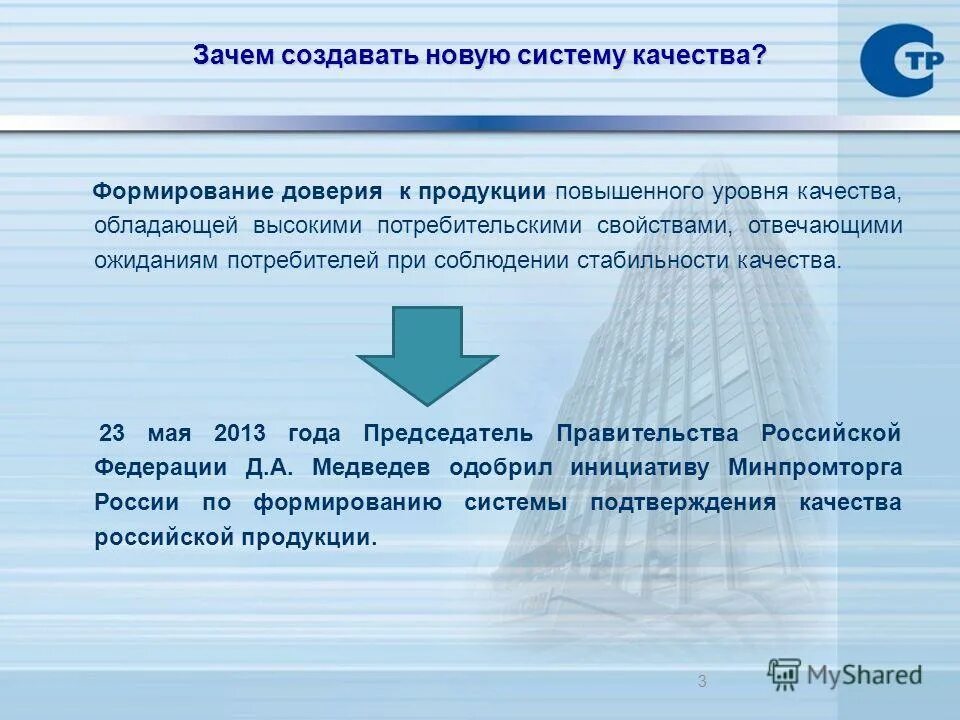 Зачем создавать новую систему качества?

СТР

Формирование доверия к продукции повышенного уровня качества, обладающей высокими потребительскими свойствами, отвечающими ожиданиям потребителей при соблюдении стабильности качества.

23 мая 2013 года Председатель Правительства Российской Федерации Д.А. Медведев одобрил инициативу Минпромторга России по формированию системы подтверждения качества российской продукции.

3

MyShared